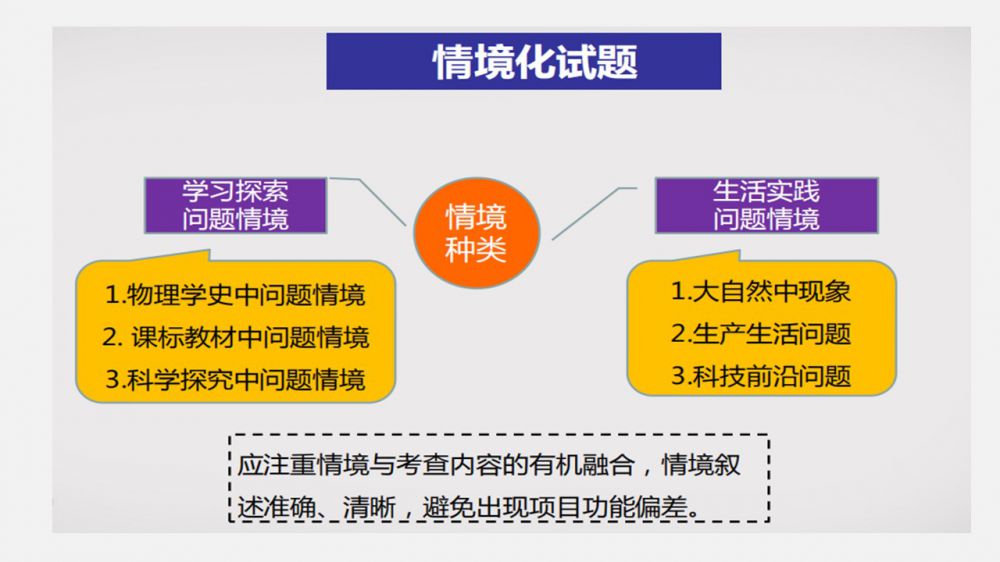 情境化试题

学习探索
问题情境

情境
种类

生活实践
问题情境

1.物理学史中问题情境
2. 课标教材中问题情境
3.科学探究中问题情境

1.大自然中现象
2.生产生活问题
3.科技前沿问题

应注重情境与考查内容的有机融合，情境叙述准确、清晰，避免出现项目功能偏差。